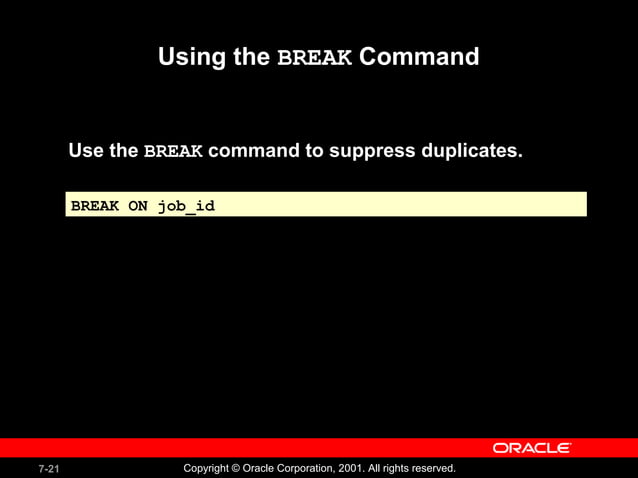 Using the BREAK Command

Use the BREAK command to suppress duplicates.

BREAK ON job_id

ORACLE

7-21

Copyright © Oracle Corporation, 2001. All rights reserved.